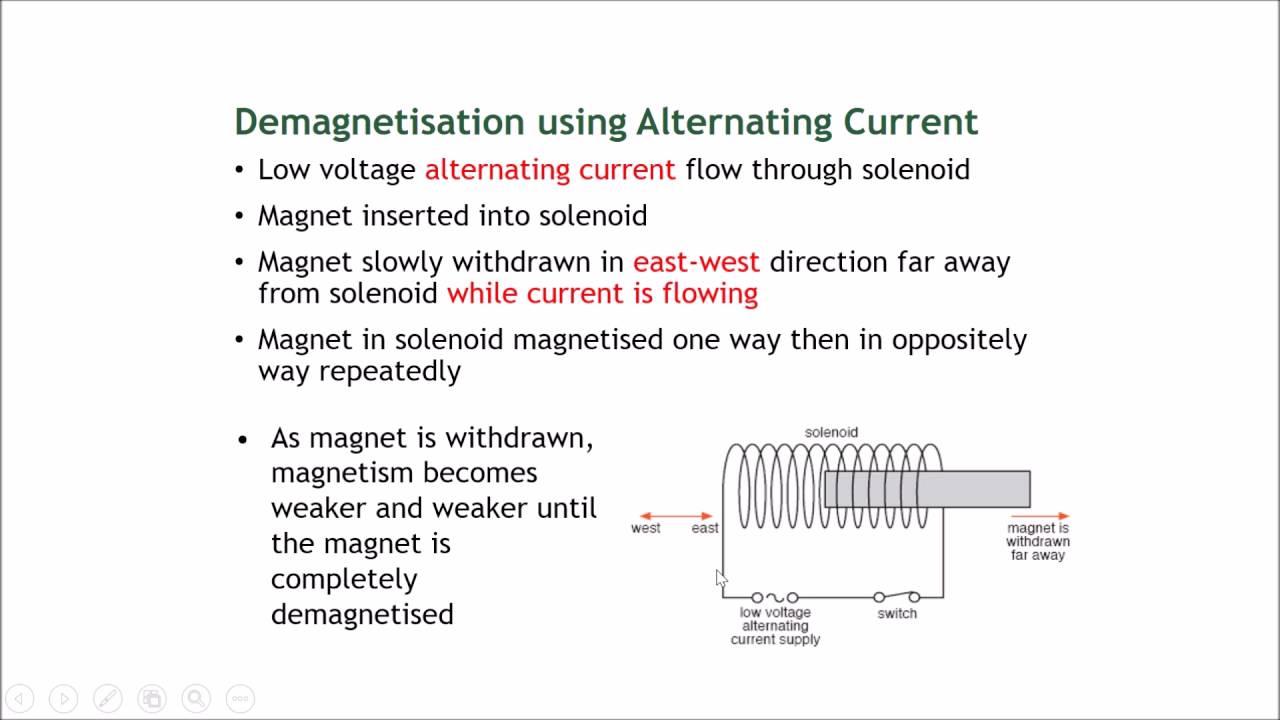 Demagnetisation using Alternating Current

• Low voltage alternating current flow through solenoid

• Magnet inserted into solenoid

• Magnet slowly withdrawn in east-west direction far away from solenoid while current is flowing

• Magnet in solenoid magnetised one way then in oppositely way repeatedly

• As magnet is withdrawn, magnetism becomes weaker and weaker until the magnet is completely demagnetised

solenoid

west

east

magnet is withdrawn far away

low voltage alternating current supply

switch